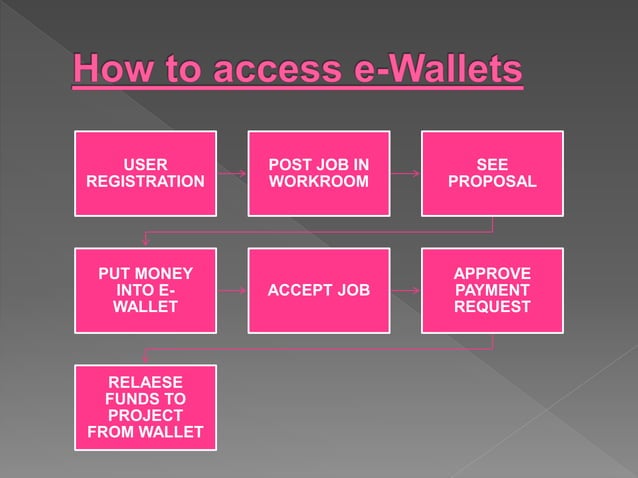 How to access e-Wallets

USER REGISTRATION

POST JOB IN WORKROOM

SEE PROPOSAL

PUT MONEY INTO E-WALLET

ACCEPT JOB

APPROVE PAYMENT REQUEST

RELAESE FUNDS TO PROJECT FROM WALLET